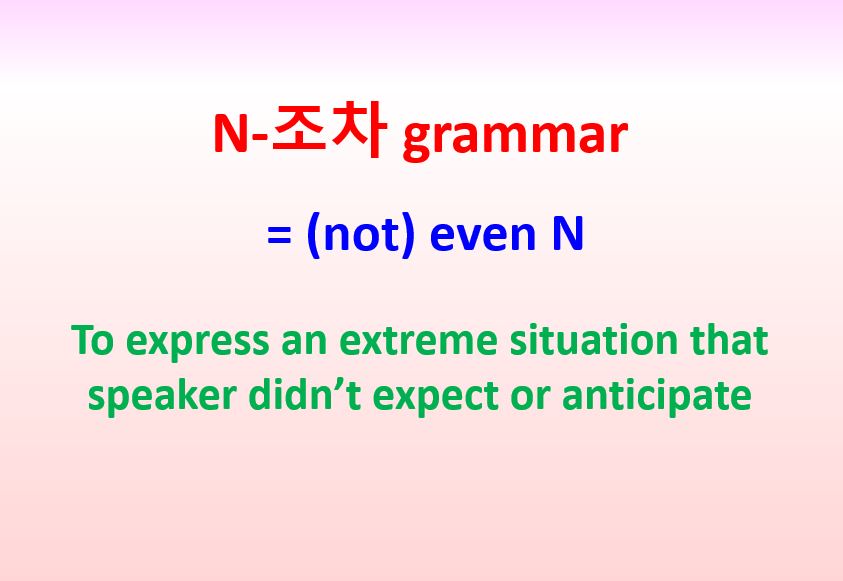 N-조차 grammar

= (not) even N

To express an extreme situation that speaker didn’t expect or anticipate